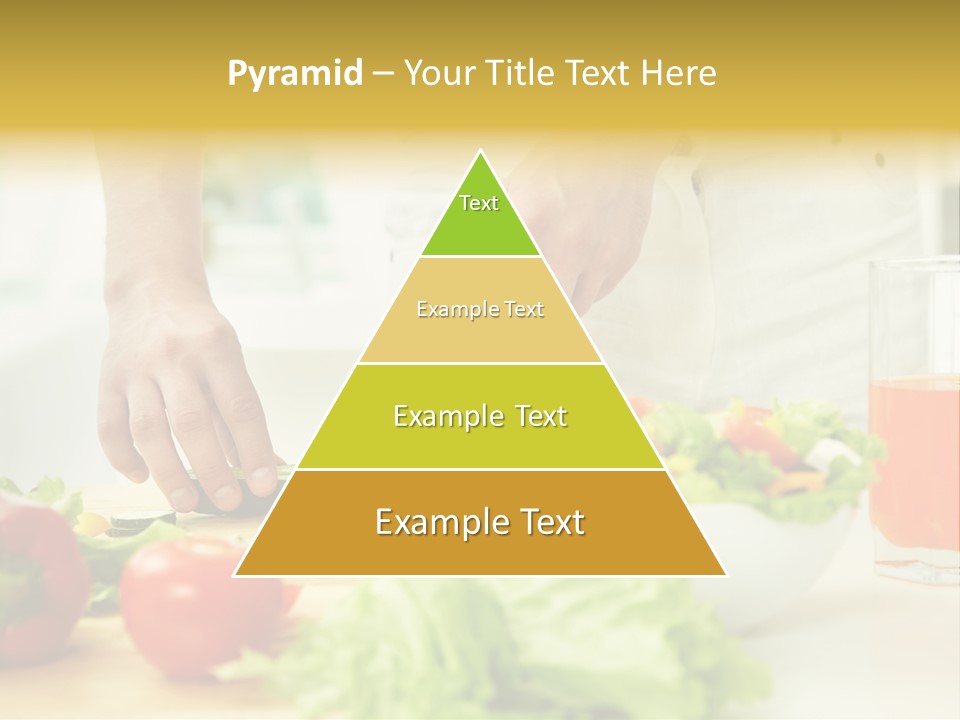 Pyramid – Your Title Text Here

Text

Example Text

Example Text

Example Text